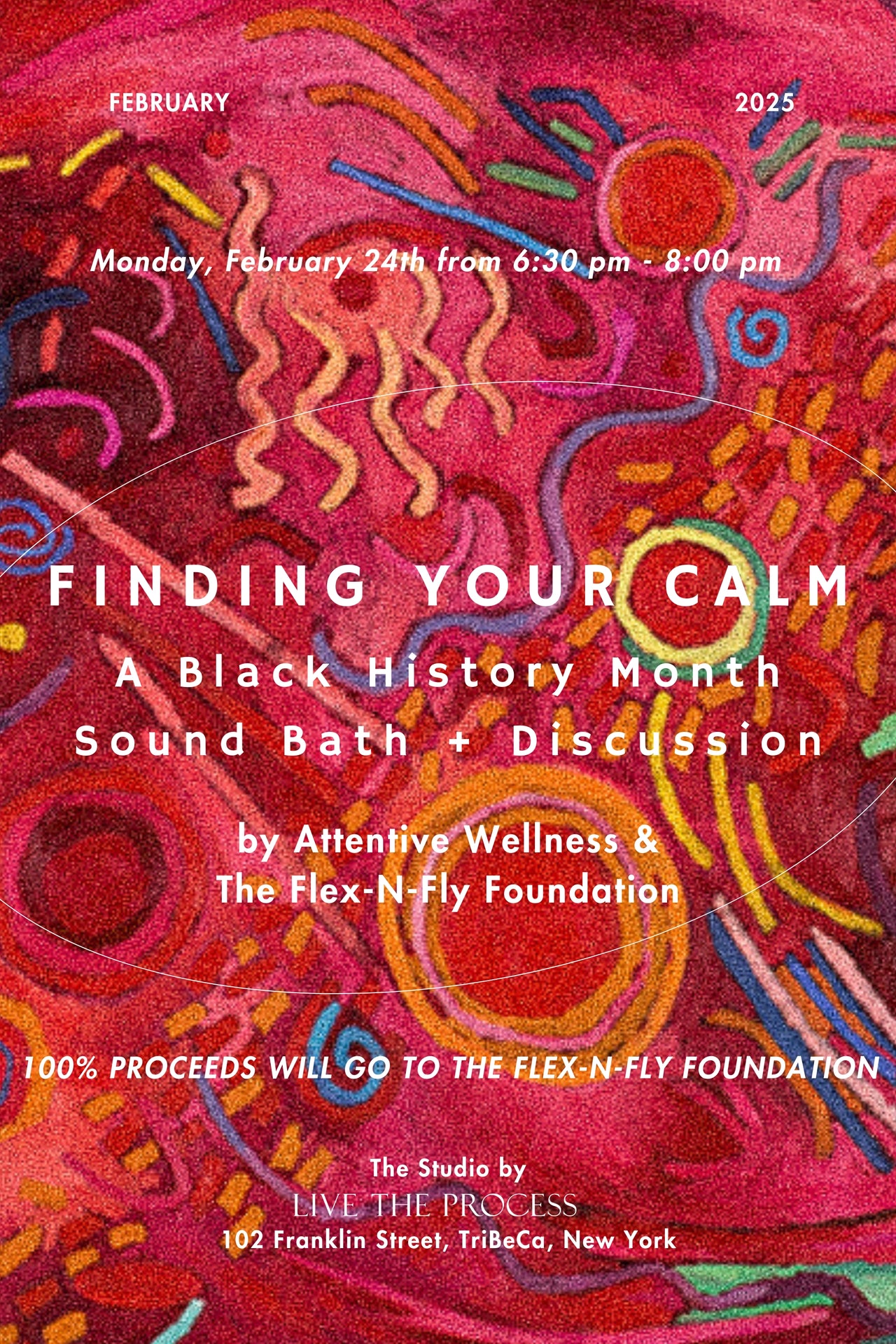 FEBRUARY 2025

Monday, February 24th from 6:30 pm - 8:00 pm

FINDING YOUR CALM

A Black History Month Sound Bath + Discussion

by Attentive Wellness & The Flex-N-Fly Foundation

100% PROCEEDS WILL GO TO THE FLEX-N-FLY FOUNDATION

The Studio by
LIVE THE PROCESS
102 Franklin Street, TriBeCa, New York